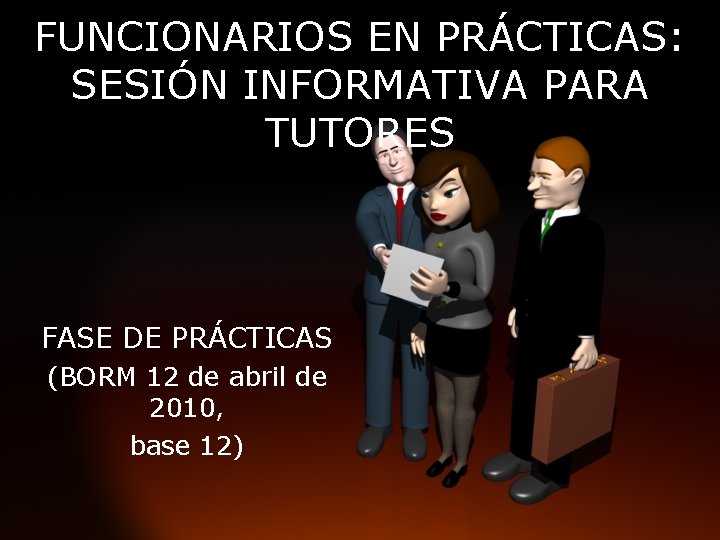 FUNCIONARIOS EN PRÁCTICAS: SESIÓN INFORMATIVA PARA TUTORES

FASE DE PRÁCTICAS
(BORM 12 de abril de 2010,
base 12)